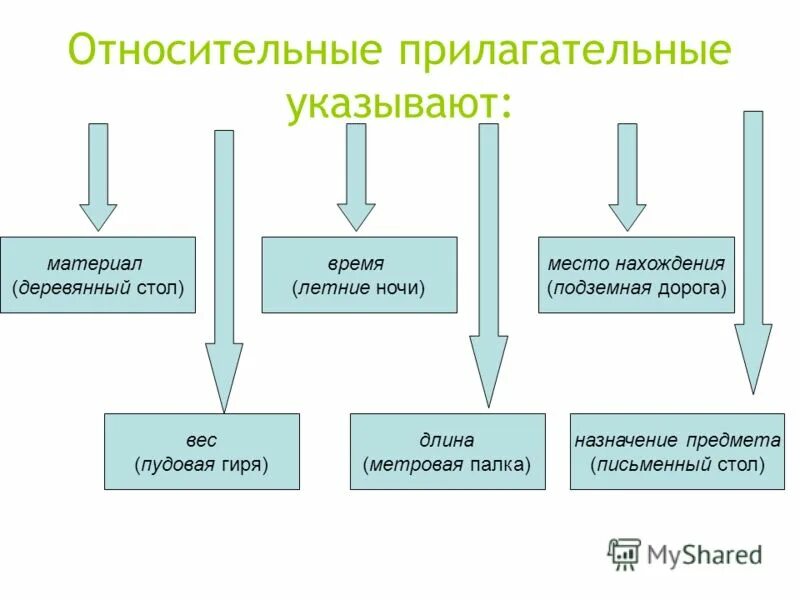 Относительные прилагательные указывают:

материал
(деревянный стол)

время
(летние ночи)

место нахождения
(подземная дорога)

вес
(пудовая гиря)

длина
(метровая палка)

назначение предмета
(письменный стол)

MyShared